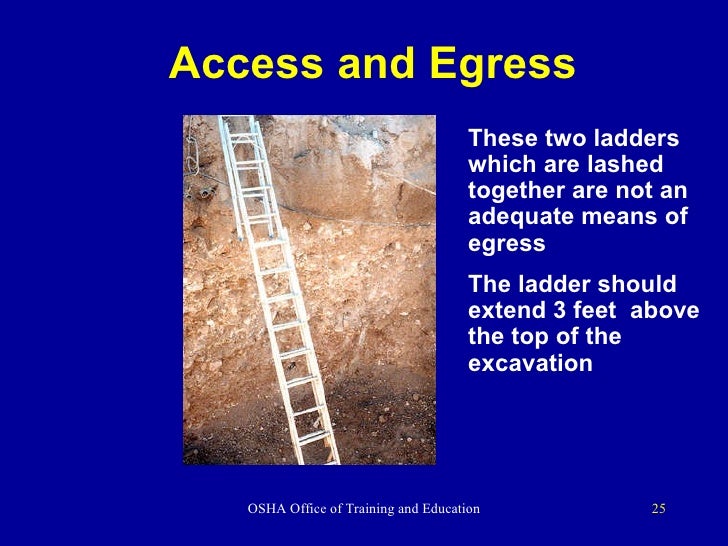 Access and Egress

These two ladders which are lashed together are not an adequate means of egress

The ladder should extend 3 feet above the top of the excavation

OSHA Office of Training and Education

25